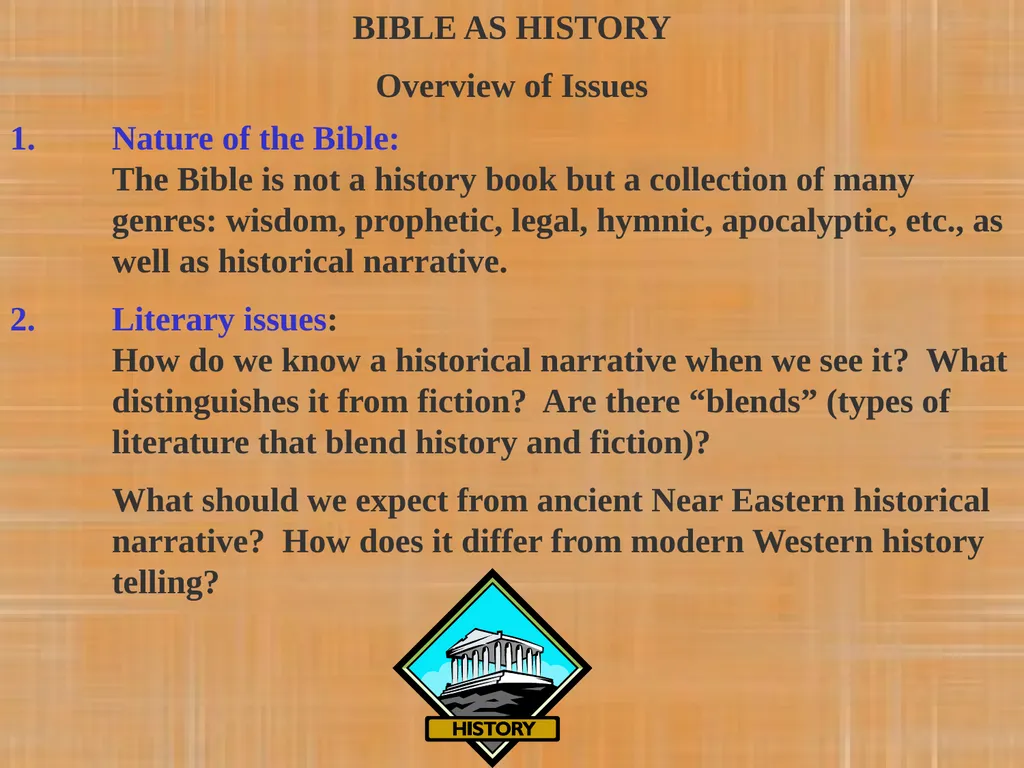 BIBLE AS HISTORY

Overview of Issues

1. Nature of the Bible:
The Bible is not a history book but a collection of many genres: wisdom, prophetic, legal, hymnic, apocalyptic, etc., as well as historical narrative.

2. Literary issues:
How do we know a historical narrative when we see it? What distinguishes it from fiction? Are there “blends” (types of literature that blend history and fiction)?

What should we expect from ancient Near Eastern historical narrative? How does it differ from modern Western history telling?

HISTORY